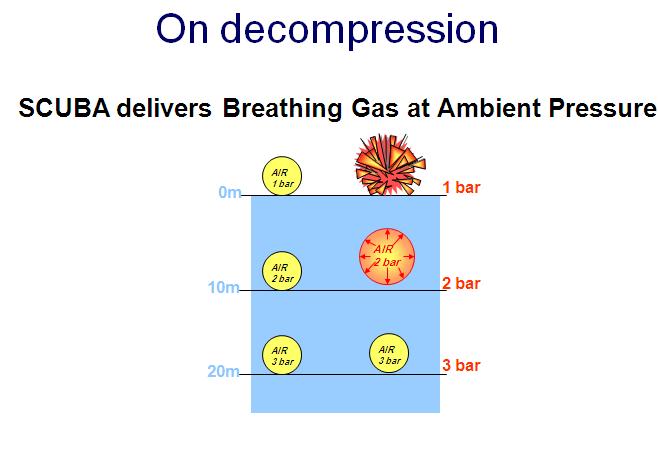 On decompression

SCUBA delivers Breathing Gas at Ambient Pressure

AIR 1 bar

0m

1 bar

AIR 2 bar

AIR 2 bar

10m

2 bar

AIR 3 bar

AIR 3 bar

20m

3 bar